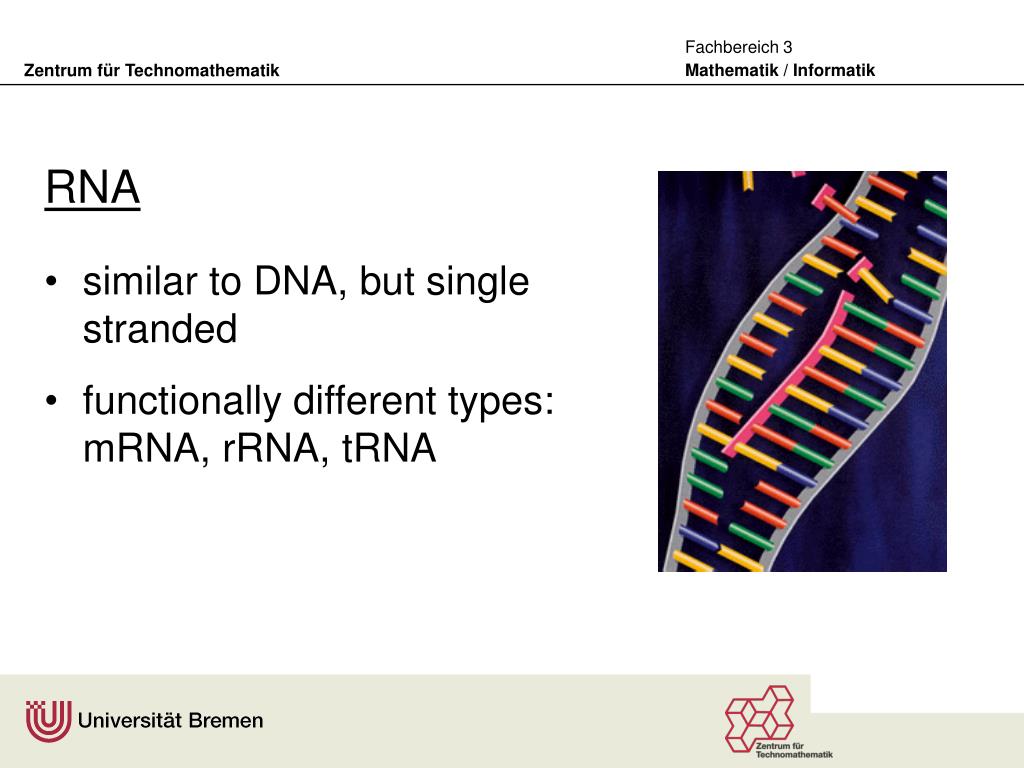 Zentrum für Technomathematik

Fachbereich 3
Mathematik / Informatik

RNA

• similar to DNA, but single stranded
• functionally different types: mRNA, rRNA, tRNA

Universität Bremen

Zentrum für Technomathematik